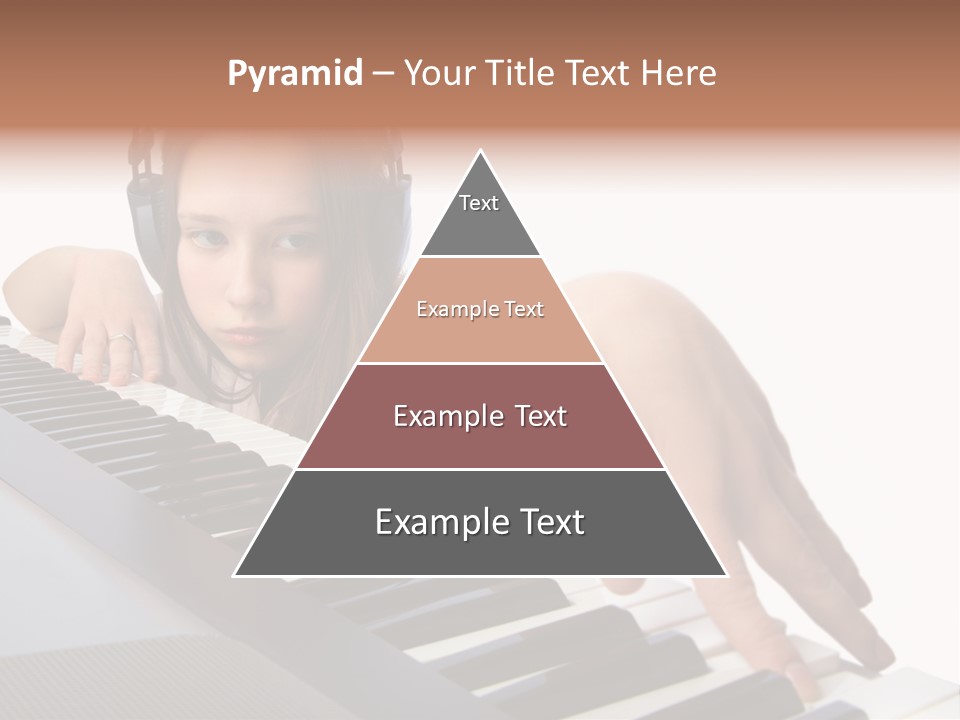 Pyramid – Your Title Text Here

Text

Example Text

Example Text

Example Text